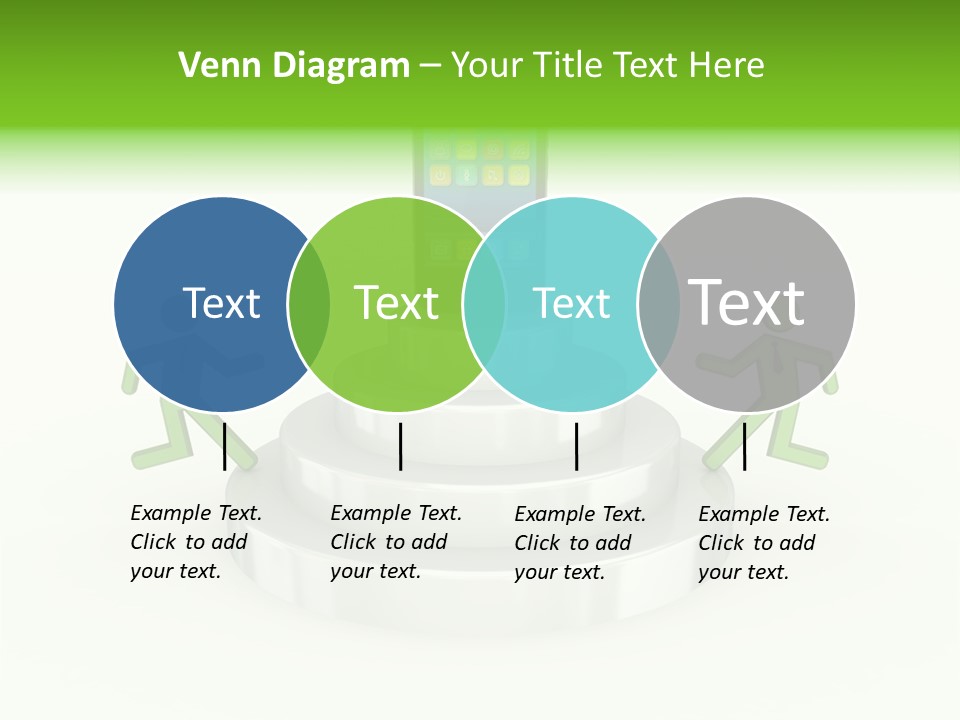 Venn Diagram – Your Title Text Here

Text

Text

Text

Text

Example Text. Click to add your text.

Example Text. Click to add your text.

Example Text. Click to add your text.

Example Text. Click to add your text.